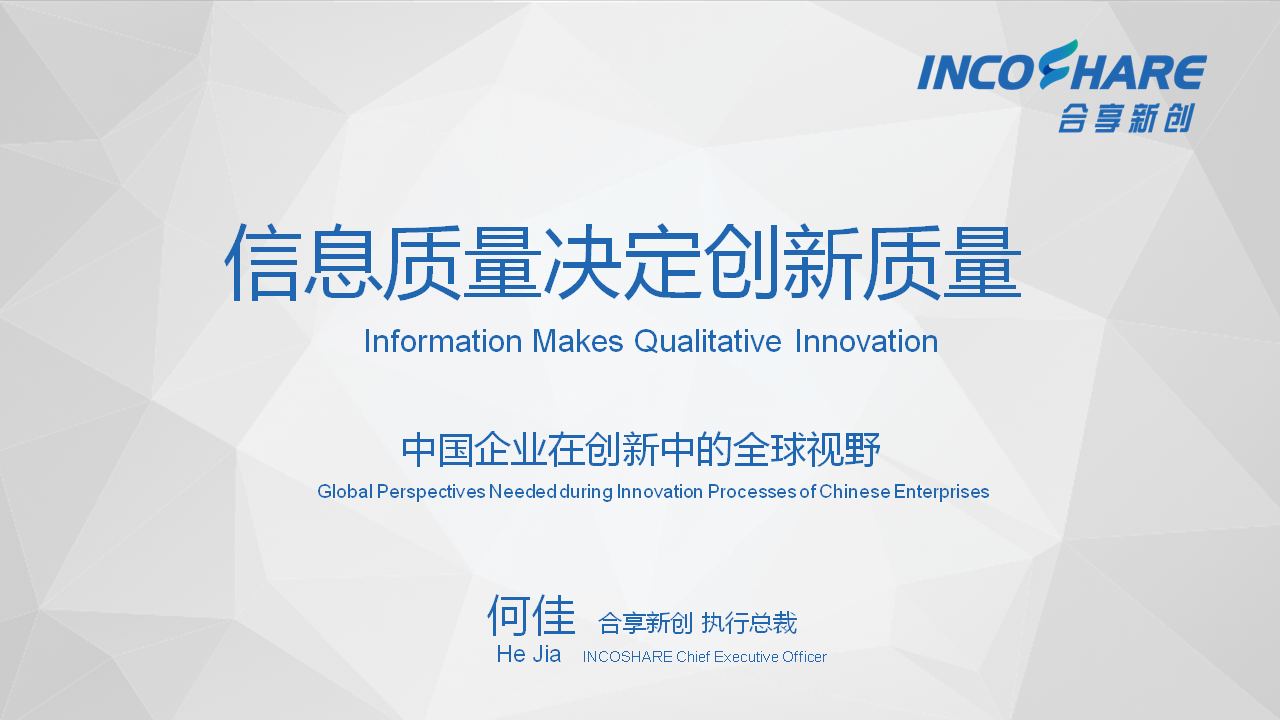 INCOSHARE
合享新创

信息质量决定创新质量
Information Makes Qualitative Innovation

中国企业在创新中的全球视野
Global Perspectives Needed during Innovation Processes of Chinese Enterprises

何佳 合享新创 执行总裁
He Jia INCOSHARE Chief Executive Officer